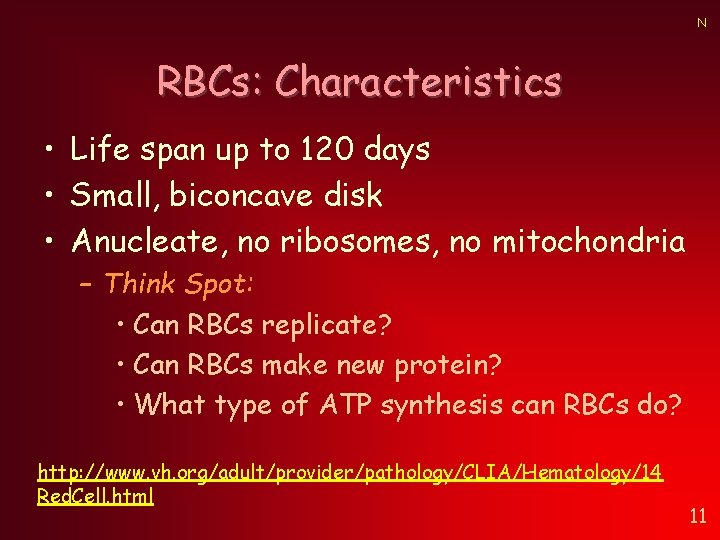 N

RBCs: Characteristics

• Life span up to 120 days
• Small, biconcave disk
• Anucleate, no ribosomes, no mitochondria
– Think Spot:
• Can RBCs replicate?
• Can RBCs make new protein?
• What type of ATP synthesis can RBCs do?

http://www.vh.org/adult/provider/pathology/CLIA/Hematology/14RedCell.html

11